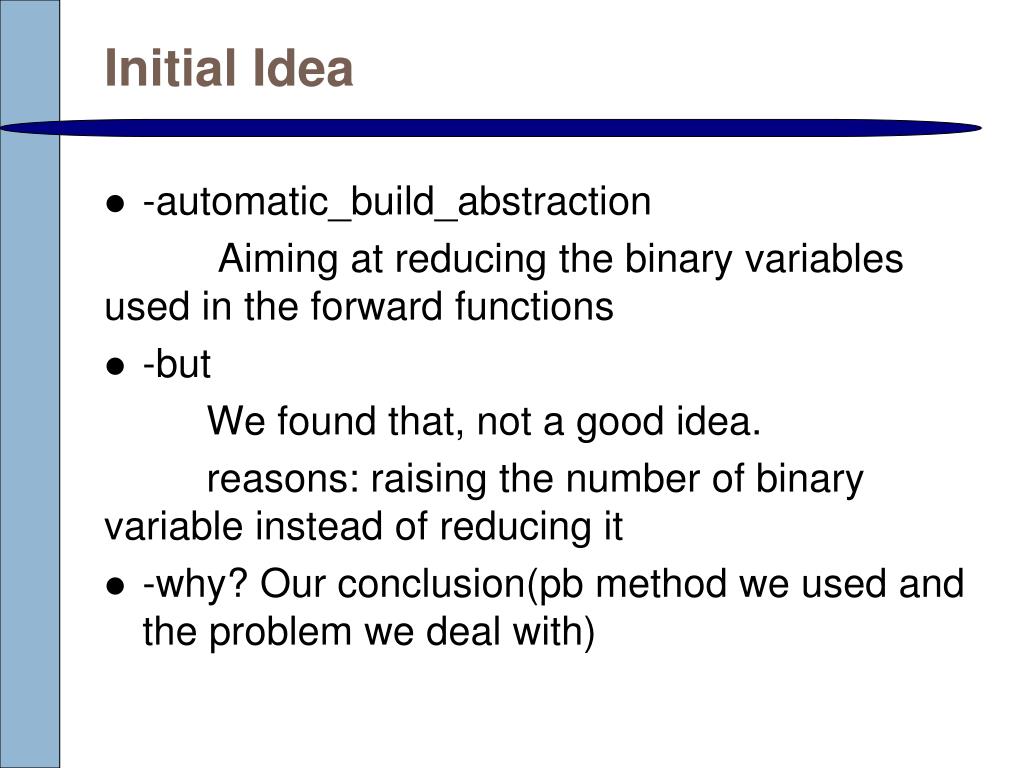 Initial Idea

● -automatic_build_abstraction

Aiming at reducing the binary variables used in the forward functions

● -but

We found that, not a good idea.

reasons: raising the number of binary variable instead of reducing it

● -why? Our conclusion(pb method we used and the problem we deal with)